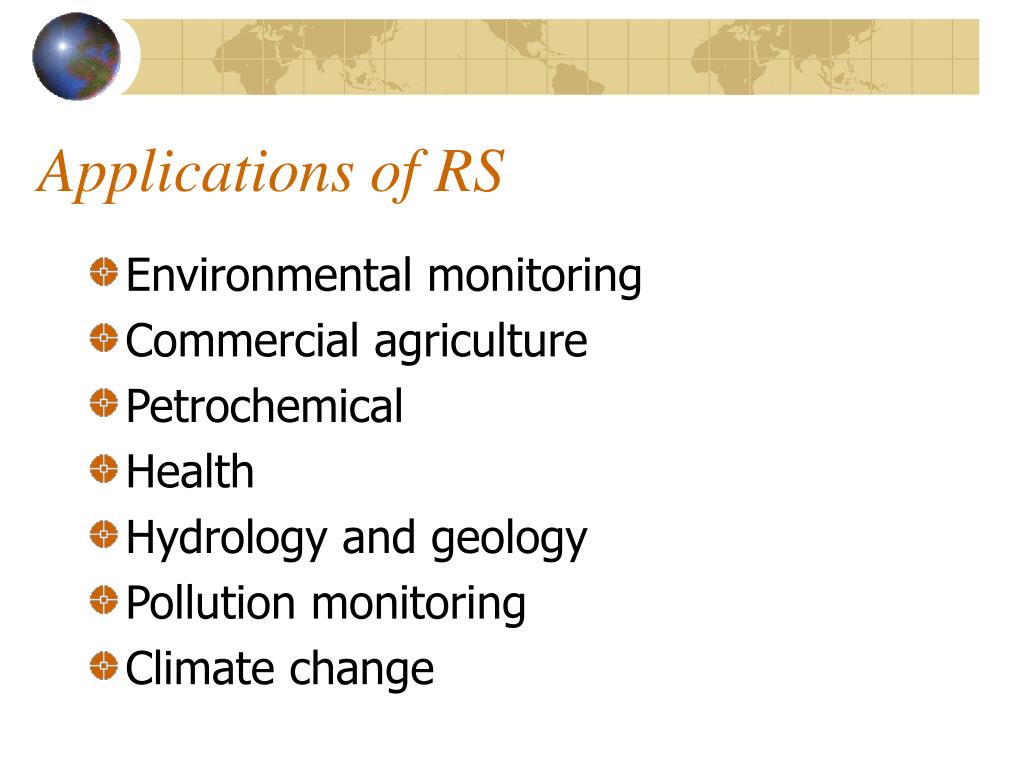 Applications of RS

Environmental monitoring
Commercial agriculture
Petrochemical
Health
Hydrology and geology
Pollution monitoring
Climate change